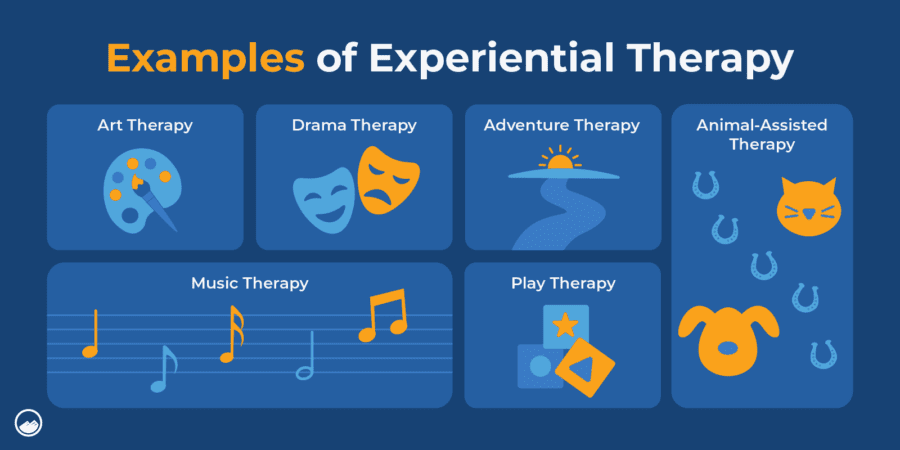 Examples of Experiential Therapy

Art Therapy

Drama Therapy

Adventure Therapy

Animal-Assisted Therapy

Music Therapy

Play Therapy